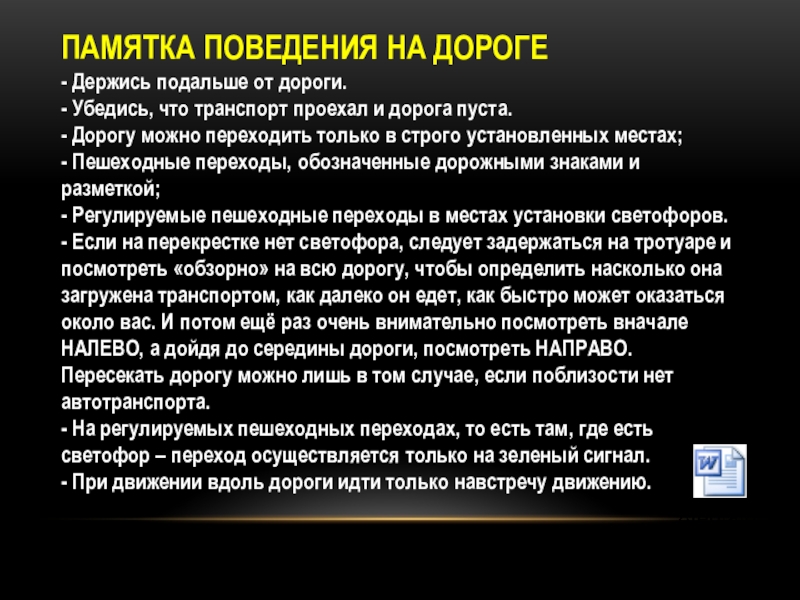 ПАМЯТКА ПОВЕДЕНИЯ НА ДОРОГЕ
- Держись подальше от дороги.
- Убедись, что транспорт проехал и дорога пуста.
- Дорогу можно переходить только в строго установленных местах;
- Пешеходные переходы, обозначенные дорожными знаками и разметкой;
- Регулируемые пешеходные переходы в местах установки светофоров.
- Если на перекрестке нет светофора, следует задержаться на тротуаре и посмотреть «обзорно» на всю дорогу, чтобы определить насколько она загружена транспортом, как далеко он едет, как быстро может оказаться около вас. И потом ещё раз очень внимательно посмотреть вначале НАЛЕВО, а дойдя до середины дороги, посмотреть НАПРАВО. Пересекать дорогу можно лишь в том случае, если поблизости нет автотранспорта.
- На регулируемых пешеходных переходах, то есть там, где есть светофор – переход осуществляется только на зеленый сигнал.
- При движении вдоль дороги идти только навстречу движению.